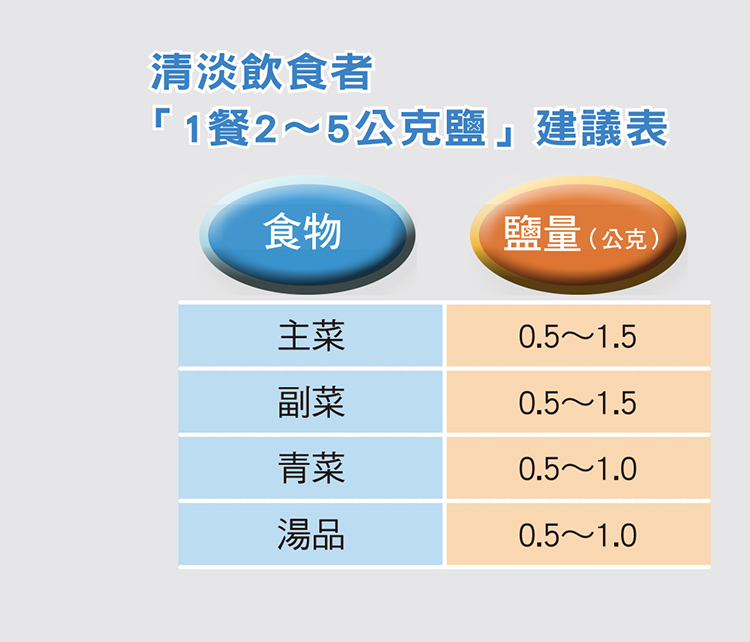 清淡飲食者
「1餐2～5公克鹽」建議表

| 食物 | 鹽量（公克） |
|---|---|
| 主菜 | 0.5～1.5 |
| 副菜 | 0.5～1.5 |
| 青菜 | 0.5～1.0 |
| 湯品 | 0.5～1.0 |